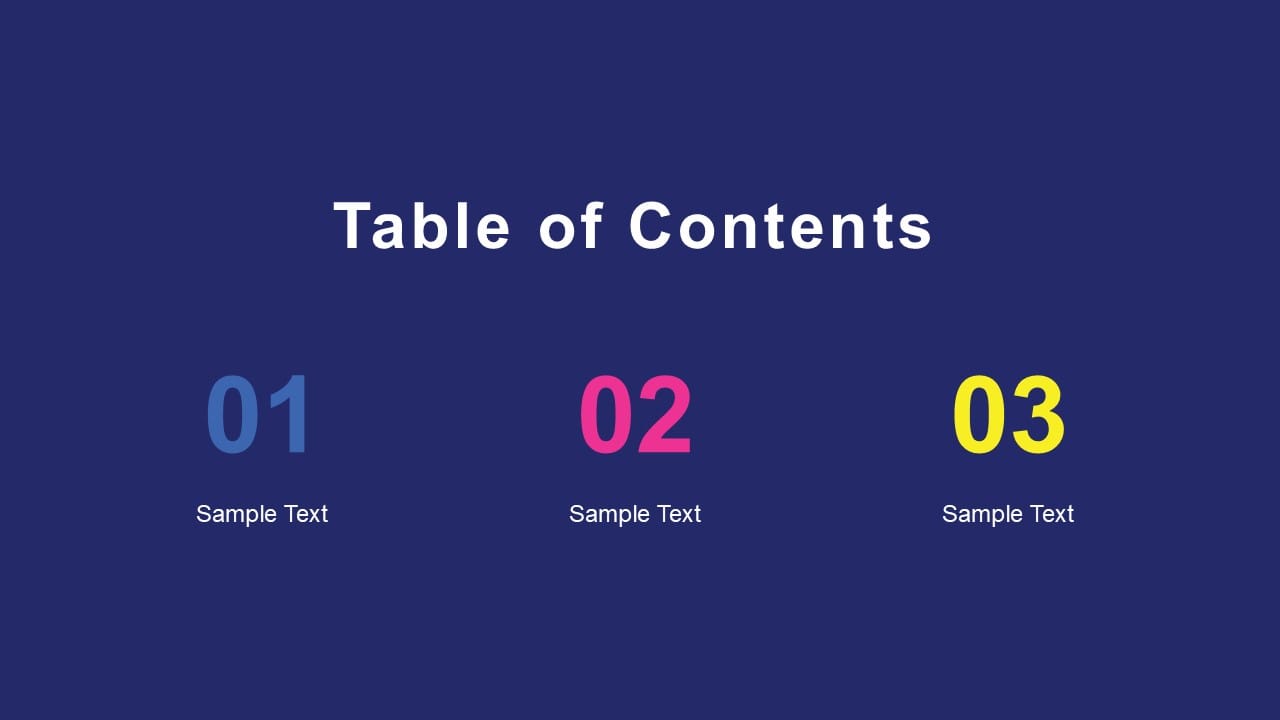 Table of Contents

01

Sample Text

02

Sample Text

03

Sample Text